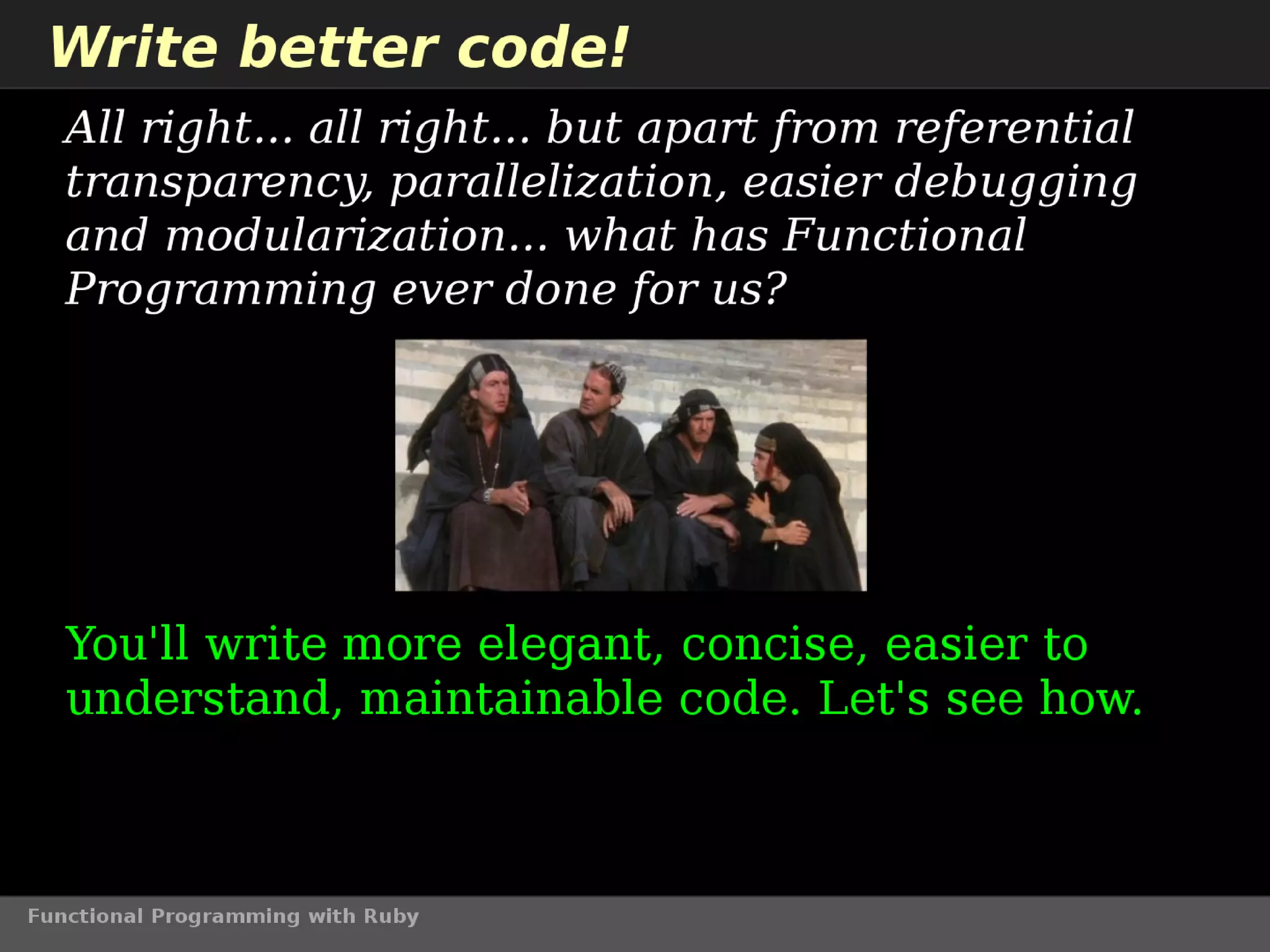 Write better code!

All right... all right... but apart from referential transparency, parallelization, easier debugging and modularization... what has Functional Programming ever done for us?

You'll write more elegant, concise, easier to understand, maintainable code. Let's see how.

Functional Programming with Ruby